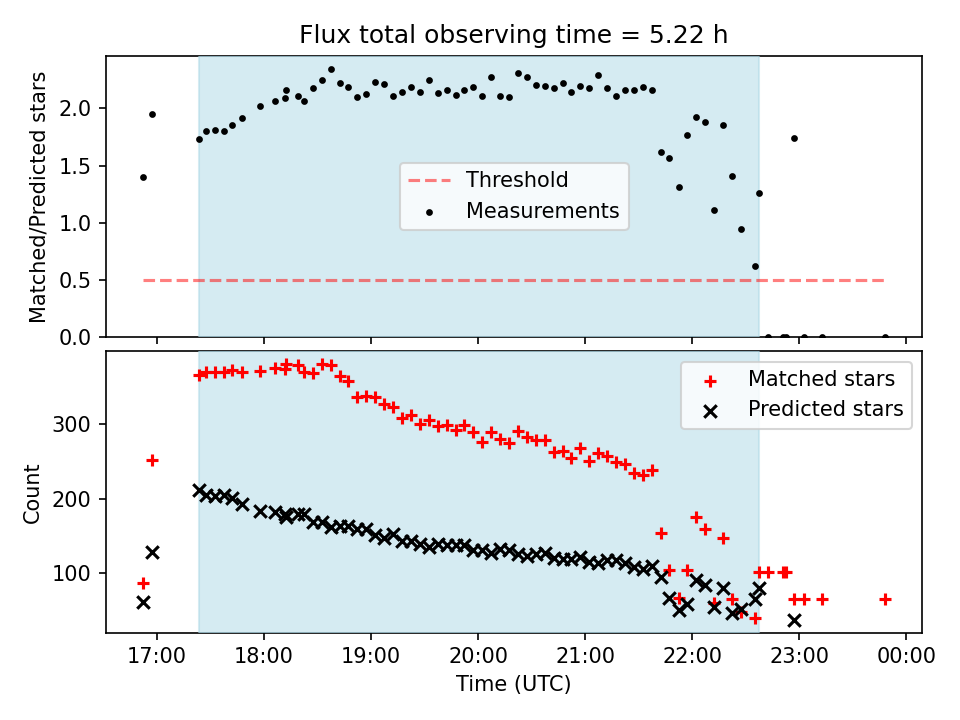 Flux total observing time = 5.22 h

Matched/Predicted stars

2.0
1.5
1.0
0.5
0.0

Threshold
Measurements

Count

300
200
100

Matched stars
Predicted stars

17:00
18:00
19:00
20:00
21:00
22:00
23:00
00:00

Time (UTC)